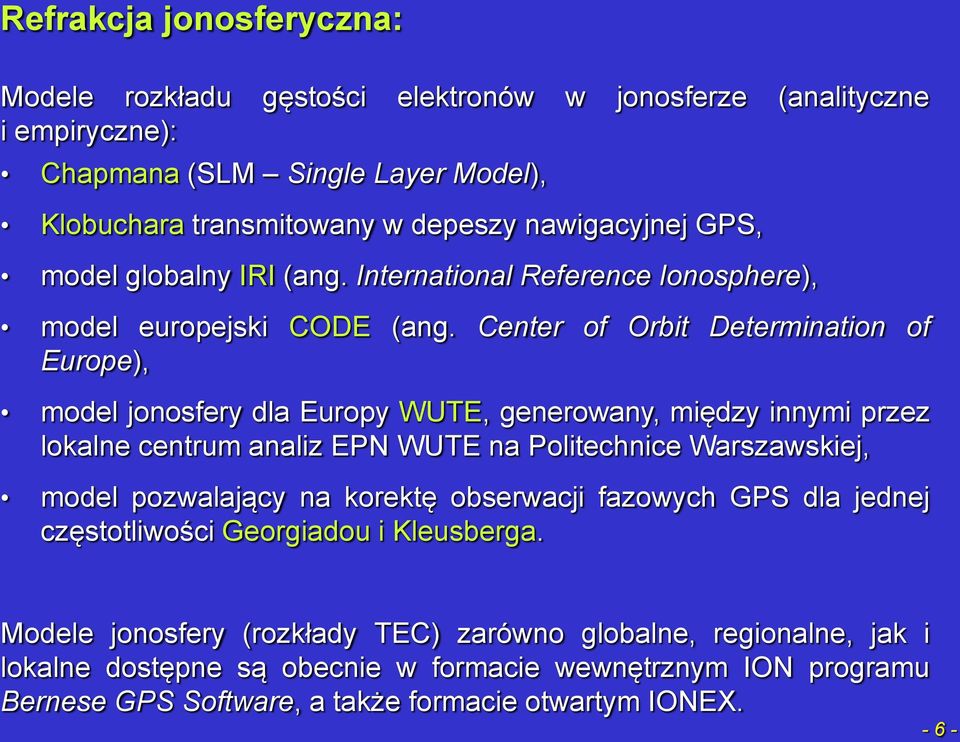 Refrakcja jonosferyczna:

Modele rozkładu gęstości elektronów w jonosferze (analityczne i empiryczne):

• Chapmana (SLM – Single Layer Model),

• Klobuchara transmitowany w depeszy nawigacyjnej GPS,

• model globalny IRI (ang. International Reference Ionosphere),

• model europejski CODE (ang. Center of Orbit Determination of Europe),

• model jonosfery dla Europy WUTE, generowany, między innymi przez lokalne centrum analiz EPN WUTE na Politechnice Warszawskiej,

• model pozwalający na korektę obserwacji fazowych GPS dla jednej częstotliwości Georgiadou i Kleusberga.

Modele jonosfery (rozkłady TEC) zarówno globalne, regionalne, jak i lokalne dostępne są obecnie w formacie wewnętrznym ION programu Bernese GPS Software, a także formacie otwartym IONEX.

- 6 -